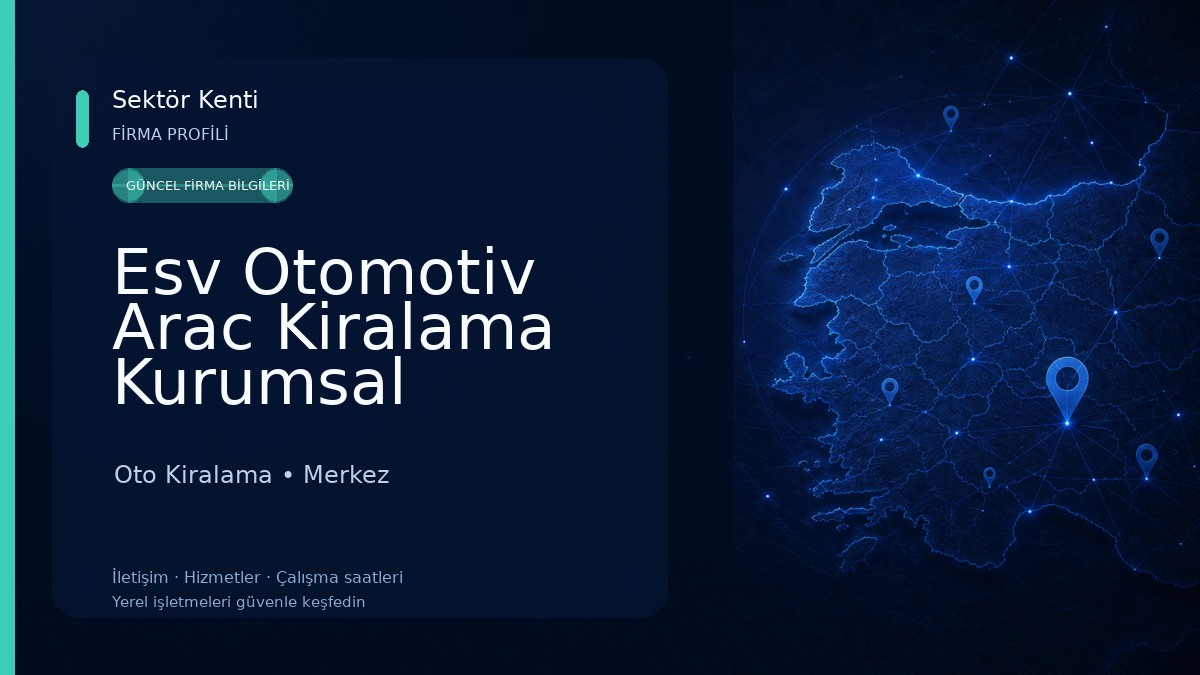 Sektör Kenti
FİRMA PROFİLİ

GÜNCEL FİRMA BİLGİLERİ

Esv Otomotiv Arac Kiralama Kurumsal

Oto Kiralama • Merkez

İletişim · Hizmetler · Çalışma saatleri
Yerel işletmeleri güvenle keşfedin